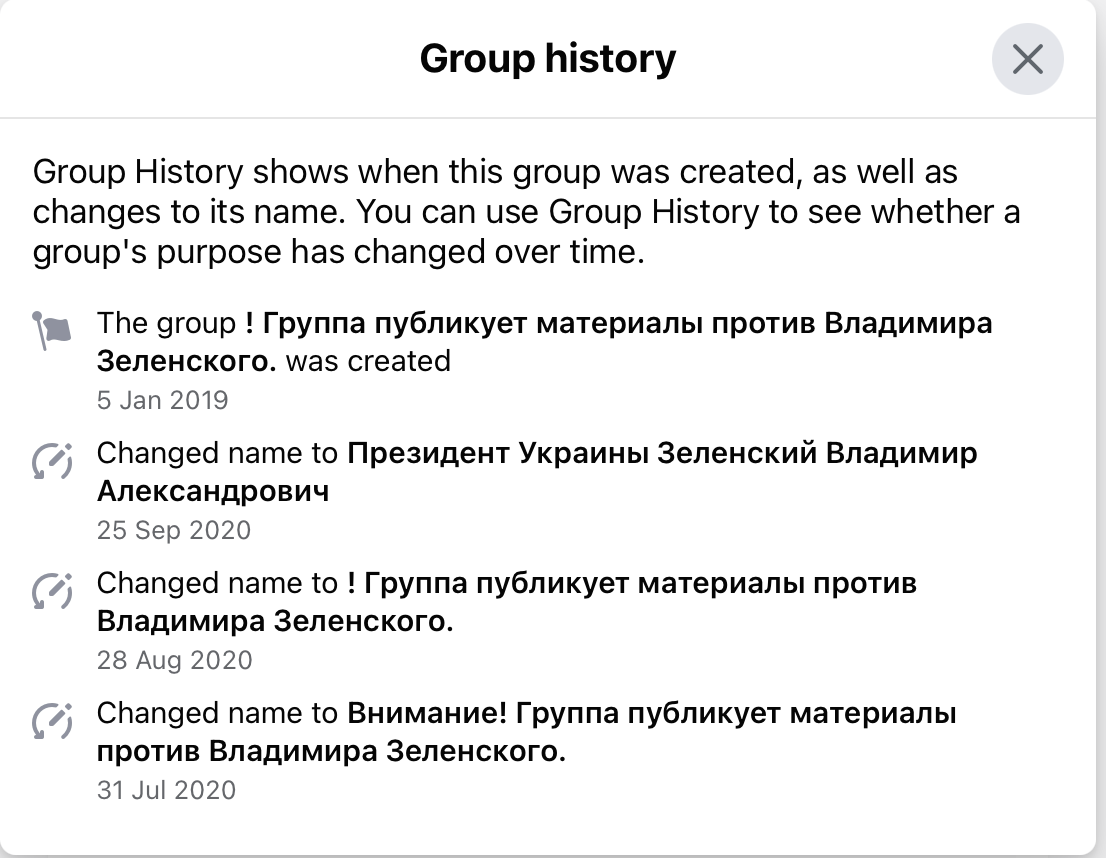 Group history

Group History shows when this group was created, as well as changes to its name. You can use Group History to see whether a group's purpose has changed over time.

The group ! Группа публикует материалы против Владимира Зеленского. was created
5 Jan 2019

Changed name to Президент Украины Зеленский Владимир Александрович
25 Sep 2020

Changed name to ! Группа публикует материалы против Владимира Зеленского.
28 Aug 2020

Changed name to Внимание! Группа публикует материалы против Владимира Зеленского.
31 Jul 2020